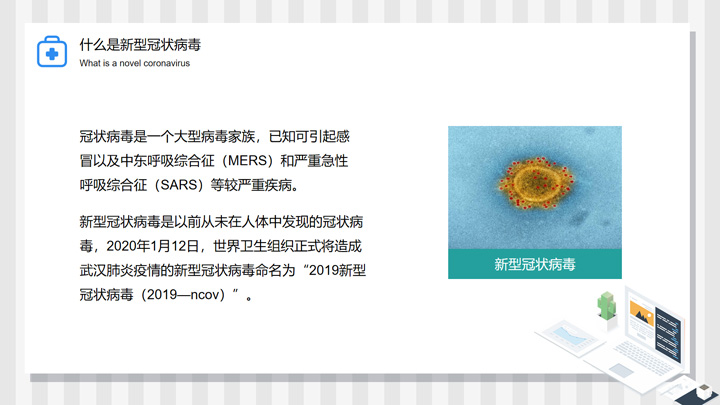 什么是新型冠状病毒
What is a novel coronavirus

冠状病毒是一个大型病毒家族，已知可引起感冒以及中东呼吸综合征（MERS）和严重急性呼吸综合征（SARS）等较严重疾病。

新型冠状病毒是以前从未在人体中发现的冠状病毒，2020年1月12日，世界卫生组织正式将造成武汉肺炎疫情的新型冠状病毒命名为“2019新型冠状病毒（2019—ncov）”。

新型冠状病毒